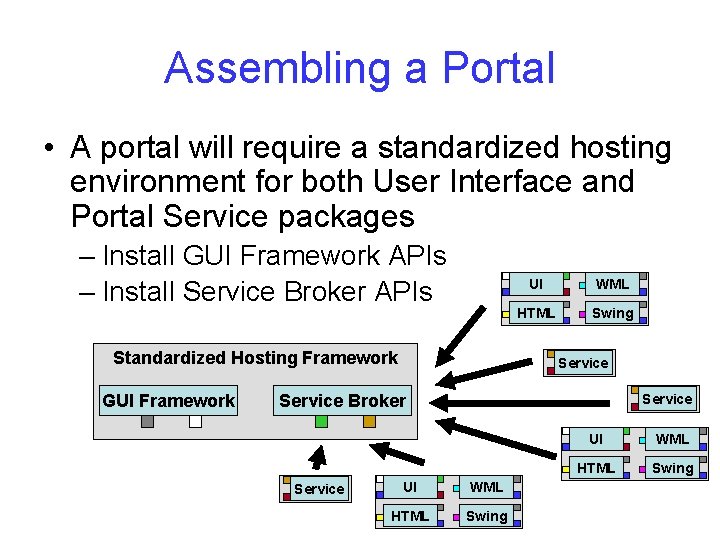 Assembling a Portal

• A portal will require a standardized hosting environment for both User Interface and Portal Service packages
– Install GUI Framework APIs
– Install Service Broker APIs

UI
WML
HTML
Swing

Standardized Hosting Framework
GUI Framework
Service Broker

Service
Service

UI
WML
HTML
Swing

Service

UI
WML
HTML
Swing